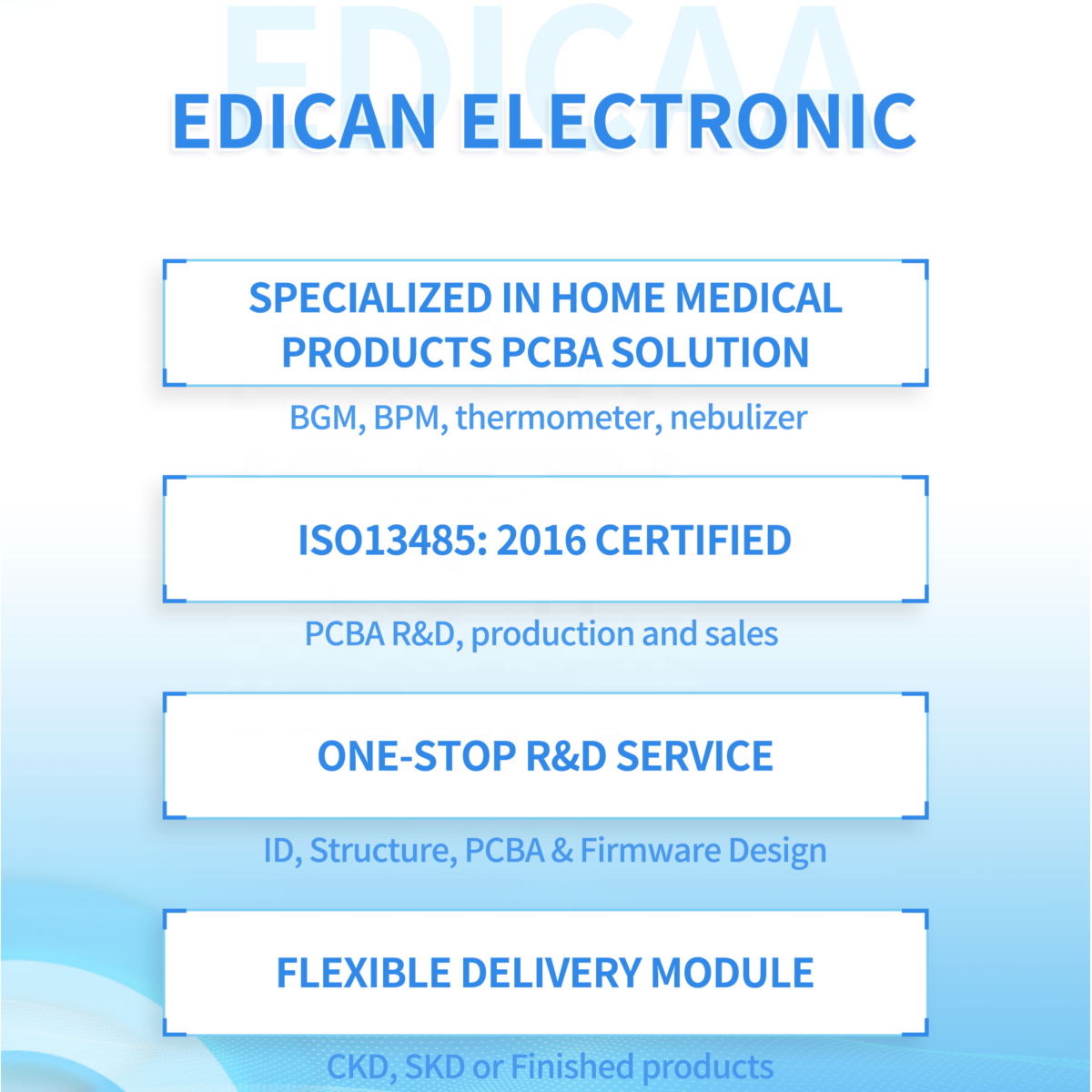 EDICAA

EDICAN ELECTRONIC

SPECIALIZED IN HOME MEDICAL PRODUCTS PCBA SOLUTION

BGM, BPM, thermometer, nebulizer

ISO13485: 2016 CERTIFIED

PCBA R&D, production and sales

ONE-STOP R&D SERVICE

ID, Structure, PCBA & Firmware Design

FLEXIBLE DELIVERY MODULE

CKD, SKD or Finished products